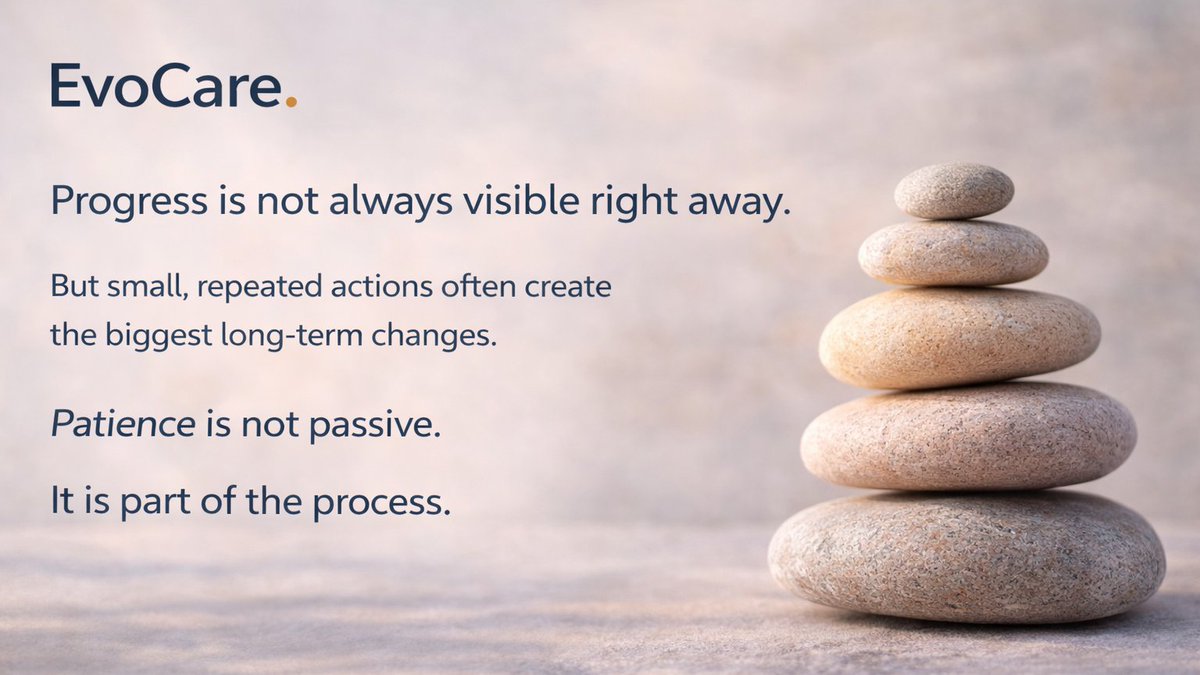 EvoCare.

Progress is not always visible right away.

But small, repeated actions often create the biggest long-term changes.

Patience is not passive.

It is part of the process.